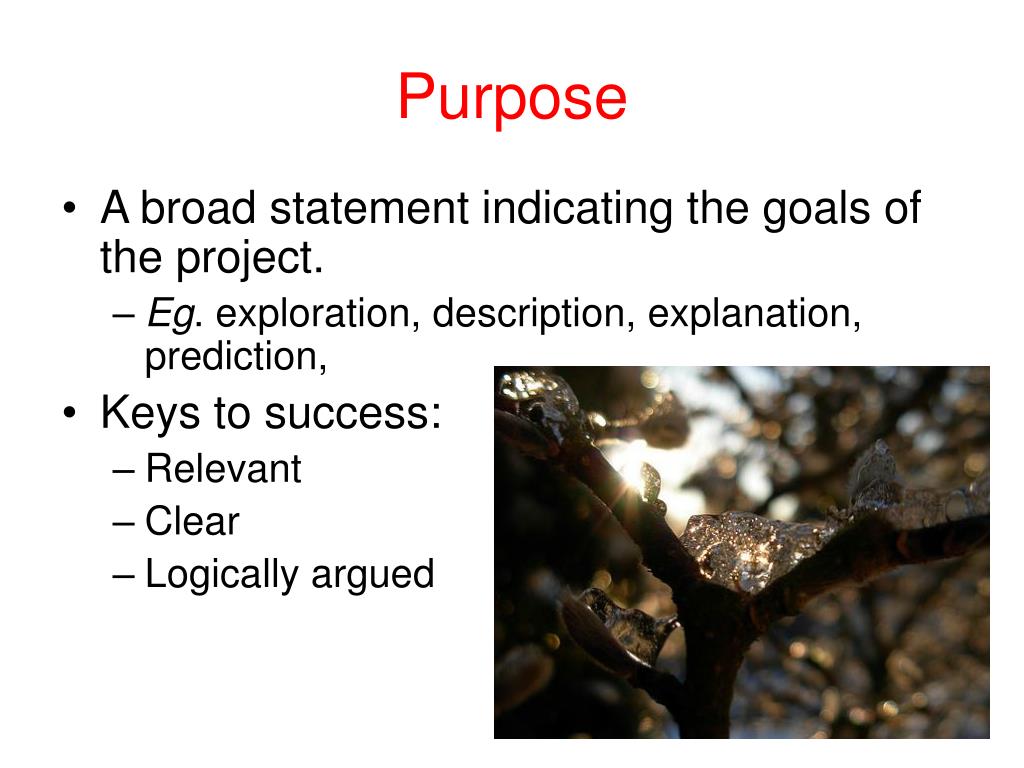 Purpose

• A broad statement indicating the goals of the project.
– Eg. exploration, description, explanation, prediction,

• Keys to success:
– Relevant
– Clear
– Logically argued